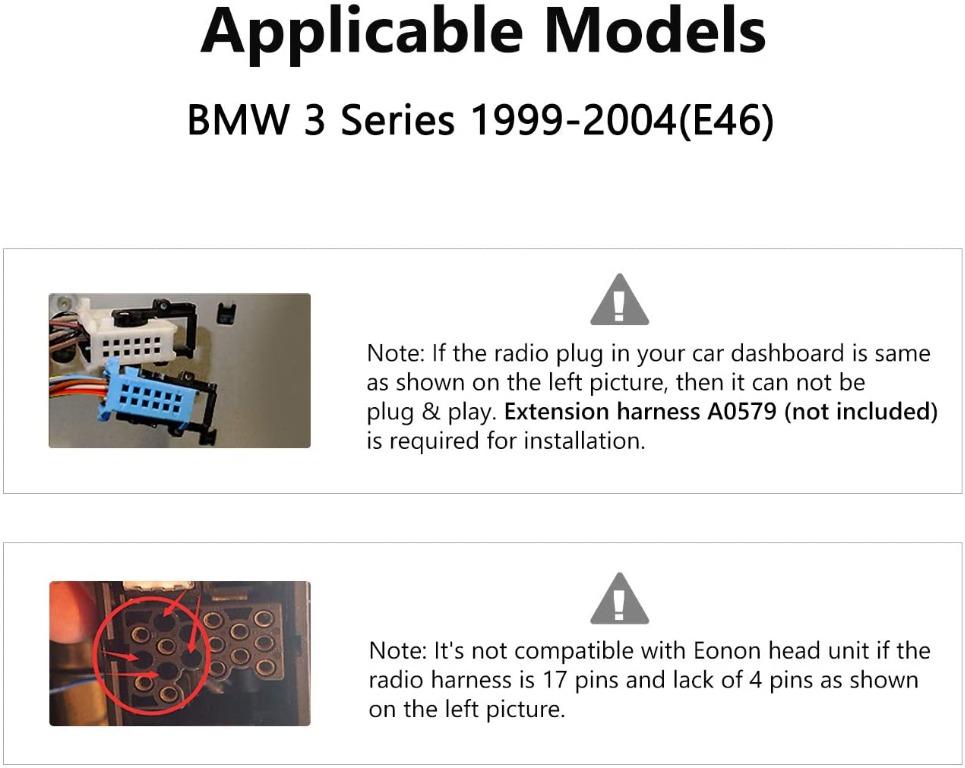 Applicable Models

BMW 3 Series 1999-2004(E46)

Note: If the radio plug in your car dashboard is same as shown on the left picture, then it can not be plug & play. Extension harness A0579 (not included) is required for installation.

Note: It's not compatible with Eonon head unit if the radio harness is 17 pins and lack of 4 pins as shown on the left picture.